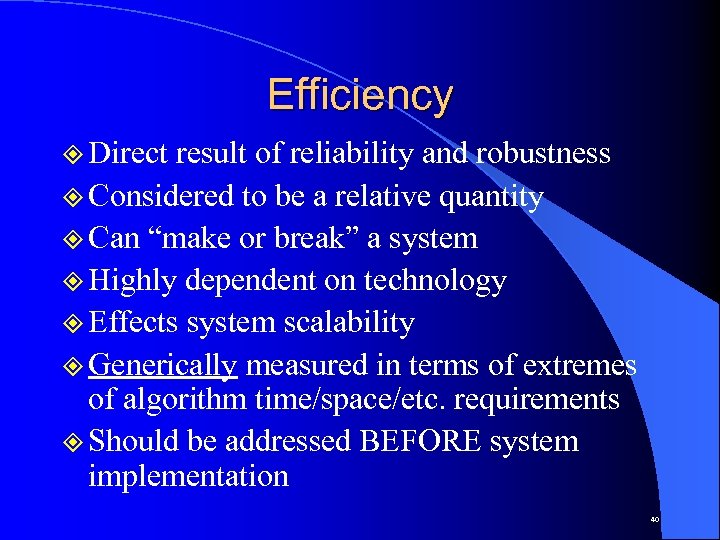 Efficiency

Direct result of reliability and robustness

Considered to be a relative quantity

Can “make or break” a system

Highly dependent on technology

Effects system scalability

Generically measured in terms of extremes of algorithm time/space/etc. requirements

Should be addressed BEFORE system implementation

40